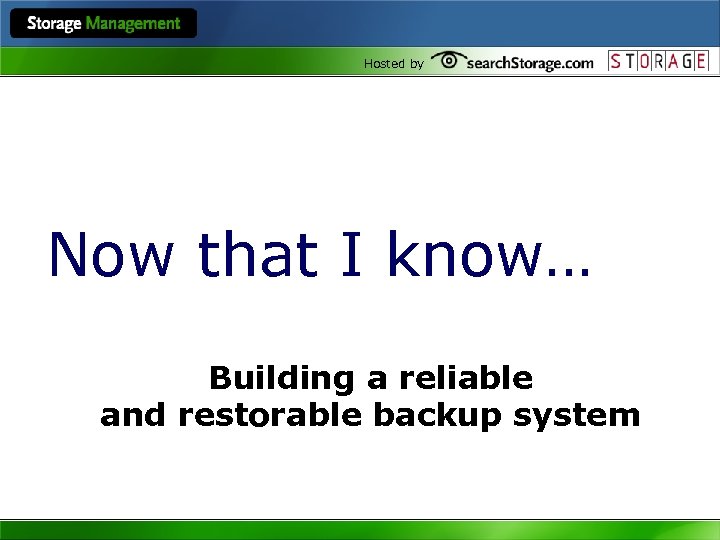 Storage Management

Hosted by searchStorage.com STORAGE

Now that I know…

Building a reliable and restorable backup system